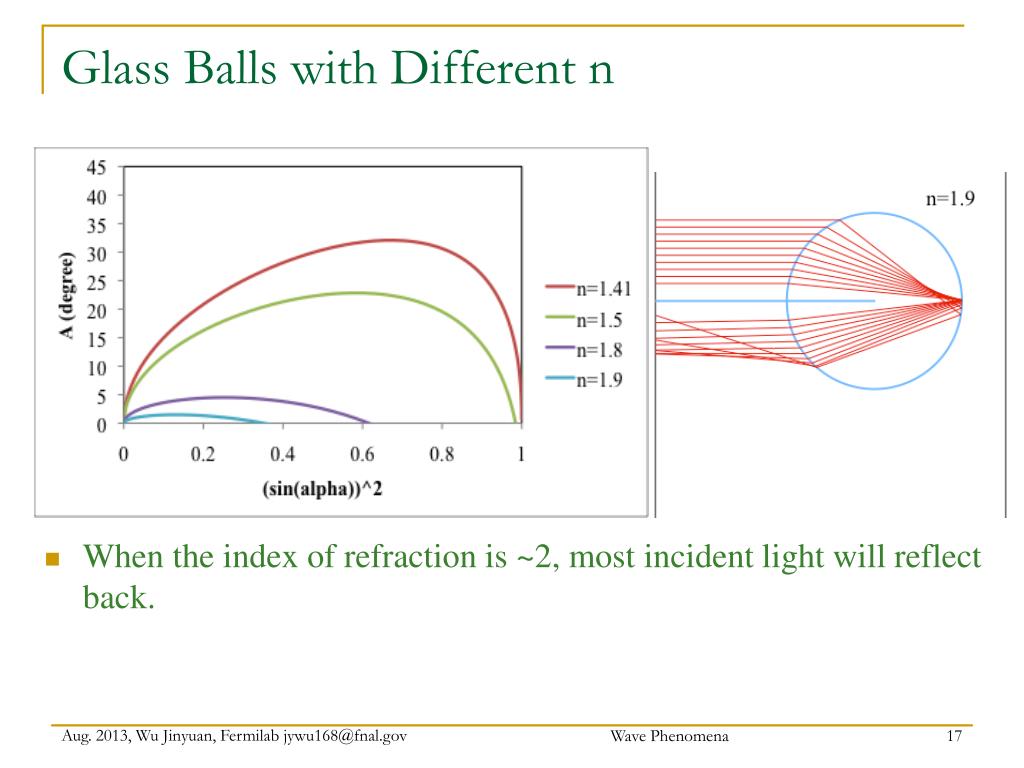 Glass Balls with Different n

45
40
35
30
25
20
15
10
5
0

A (degree)

0 0.2 0.4 0.6 0.8 1

(sin(alpha))^2

n=1.41
n=1.5
n=1.8
n=1.9

n=1.9

When the index of refraction is ~2, most incident light will reflect back.

Aug. 2013, Wu Jinyuan, Fermilab jywu168@fnal.gov

Wave Phenomena

17